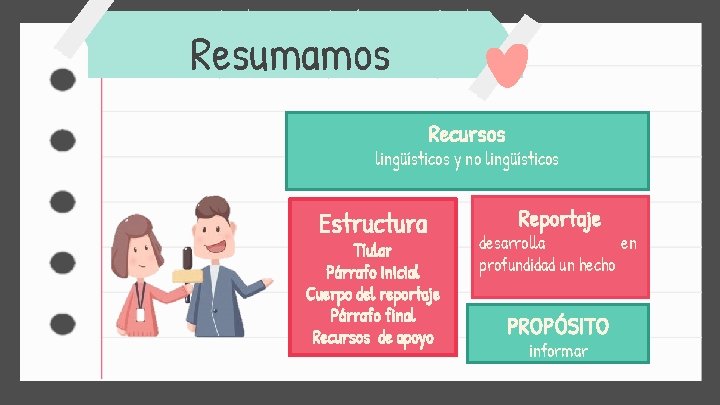 Resumamos

Recursos
lingüísticos y no lingüísticos

Estructura
Titular
Párrafo inicial
Cuerpo del reportaje
Párrafo final
Recursos de apoyo

Reportaje
desarrolla en profundidad un hecho

PROPÓSITO
informar